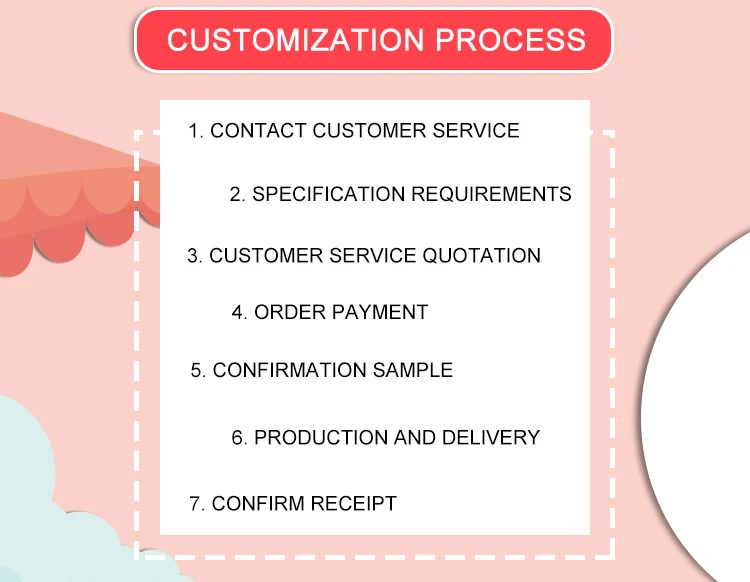 CUSTOMIZATION PROCESS

1. CONTACT CUSTOMER SERVICE

2. SPECIFICATION REQUIREMENTS

3. CUSTOMER SERVICE QUOTATION

4. ORDER PAYMENT

5. CONFIRMATION SAMPLE

6. PRODUCTION AND DELIVERY

7. CONFIRM RECEIPT